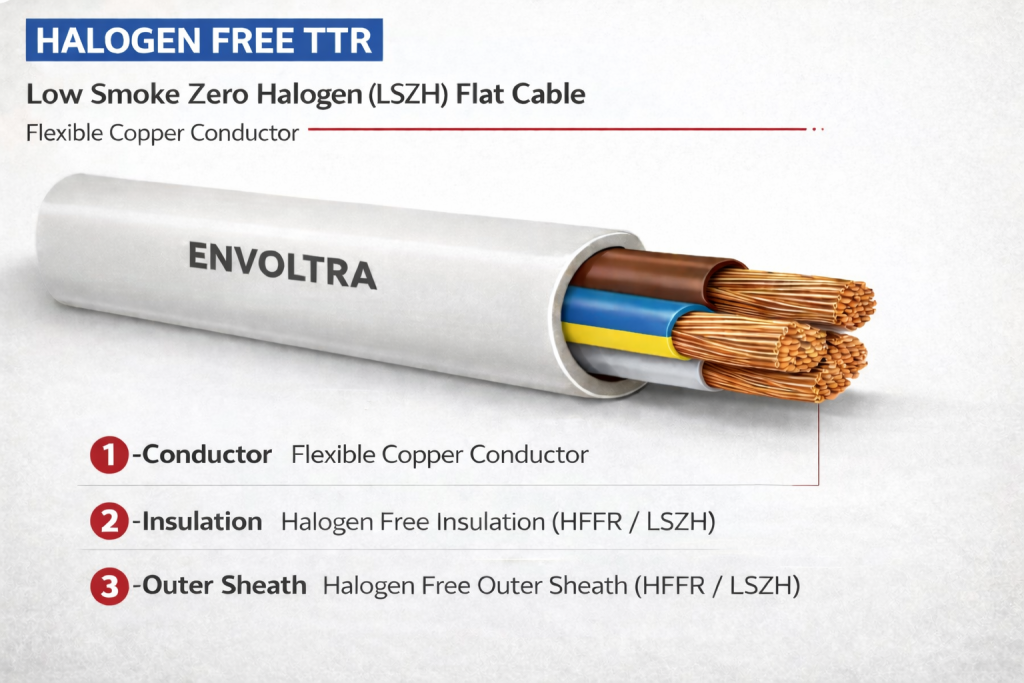 HALOGEN FREE TTR

Low Smoke Zero Halogen (LSZH) Flat Cable

Flexible Copper Conductor

ENVOLTRA

1 -Conductor Flexible Copper Conductor

2 -Insulation Halogen Free Insulation (HFFR / LSZH)

3 -Outer Sheath Halogen Free Outer Sheath (HFFR / LSZH)